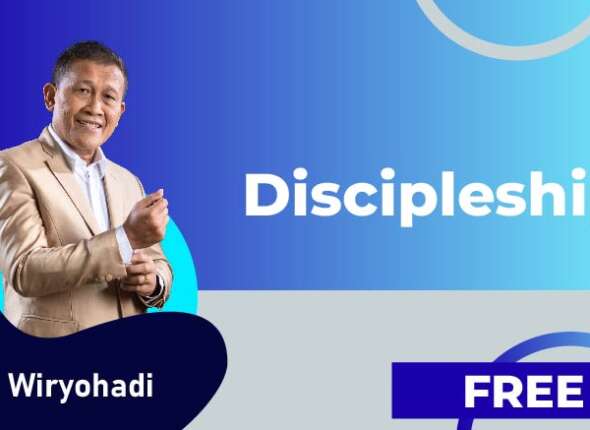 Discipleshi

Wiryohadi

FREE